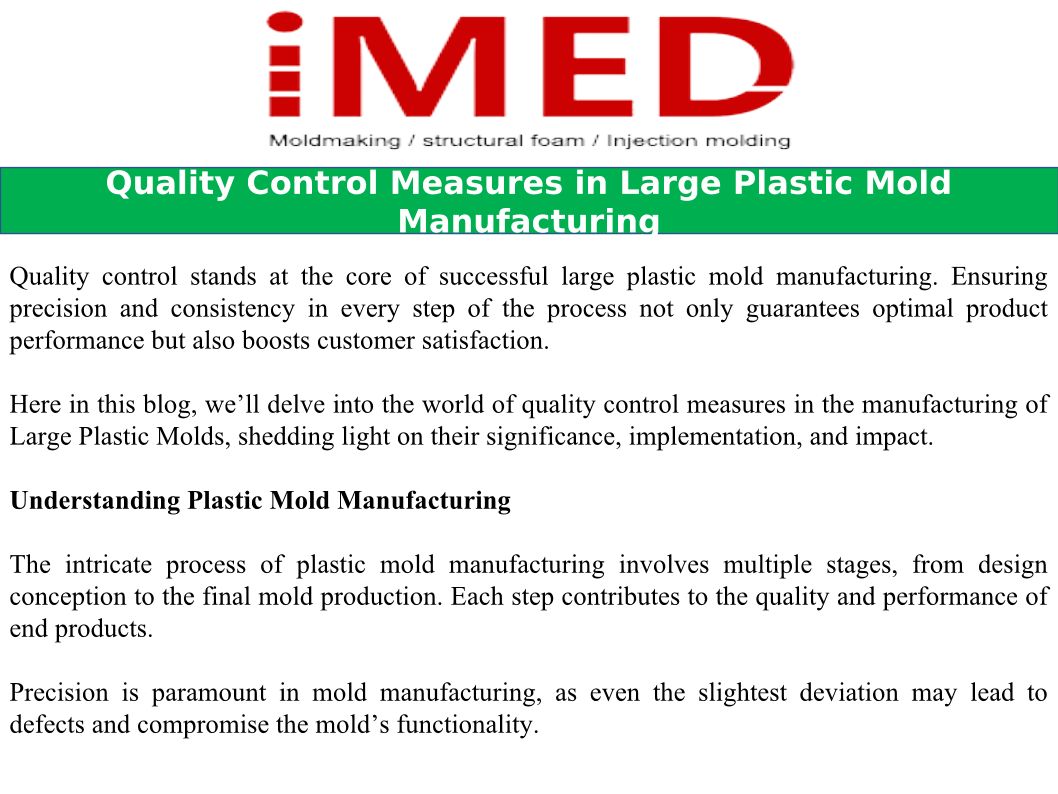 iMED
Moldmaking / structural foam / Injection molding

Quality Control Measures in Large Plastic Mold Manufacturing

Quality control stands at the core of successful large plastic mold manufacturing. Ensuring precision and consistency in every step of the process not only guarantees optimal product performance but also boosts customer satisfaction.

Here in this blog, we’ll delve into the world of quality control measures in the manufacturing of Large Plastic Molds, shedding light on their significance, implementation, and impact.

Understanding Plastic Mold Manufacturing

The intricate process of plastic mold manufacturing involves multiple stages, from design conception to the final mold production. Each step contributes to the quality and performance of end products.

Precision is paramount in mold manufacturing, as even the slightest deviation may lead to defects and compromise the mold’s functionality.